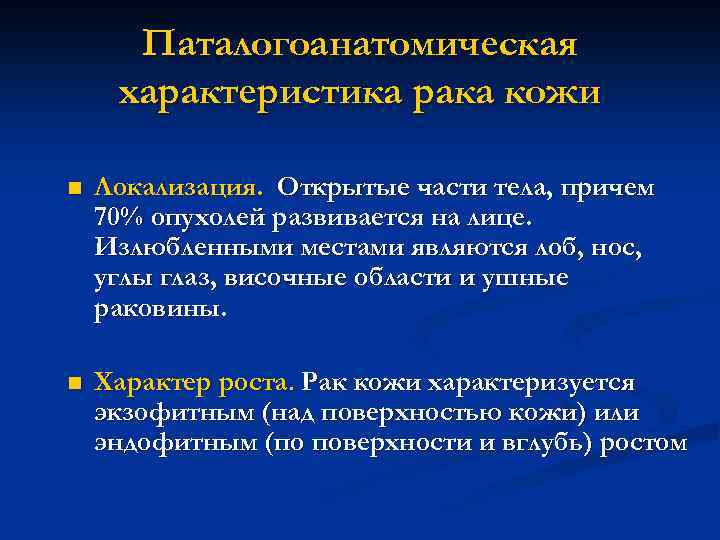 Паталогоанатомическая характеристика рака кожи

Локализация. Открытые части тела, причем 70% опухолей развивается на лице. Излюбленными местами являются лоб, нос, углы глаз, височные области и ушные раковины.

Характер роста. Рак кожи характеризуется экзофитным (над поверхностью кожи) или эндофитным (по поверхности и вглубь) ростом